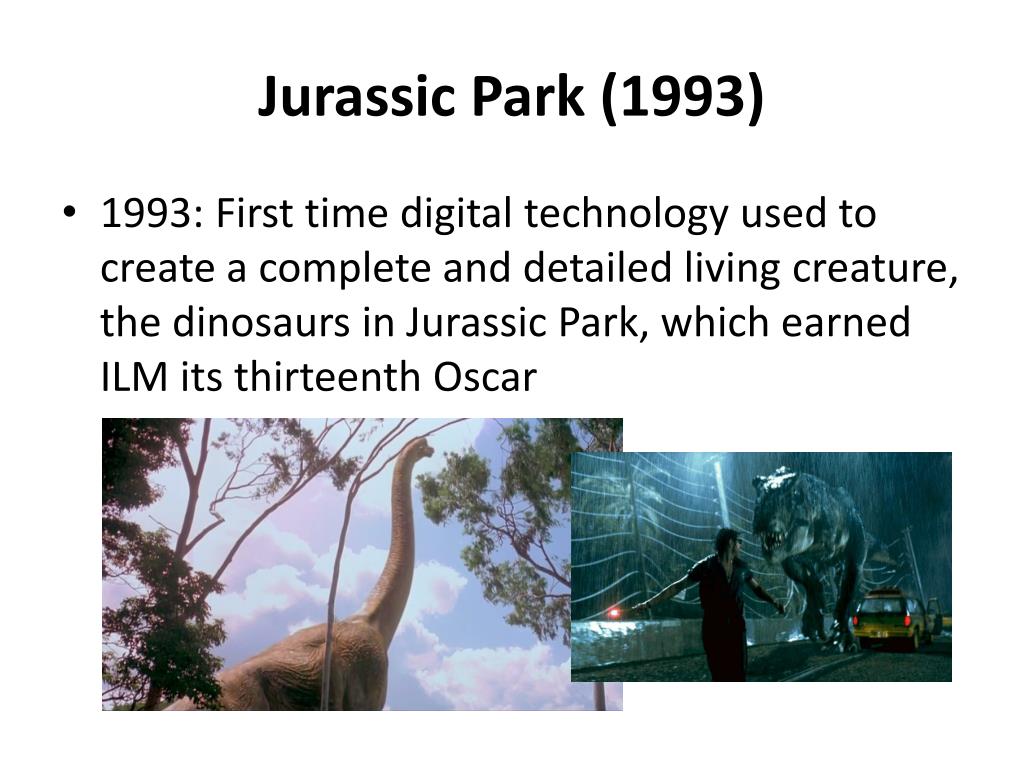 Jurassic Park (1993)

• 1993: First time digital technology used to create a complete and detailed living creature, the dinosaurs in Jurassic Park, which earned ILM its thirteenth Oscar